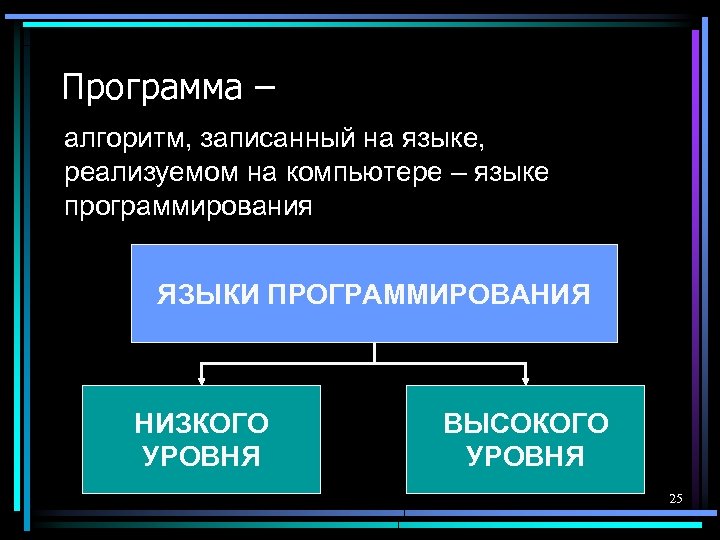 Программа –

алгоритм, записанный на языке, реализуемом на компьютере – языке программирования

ЯЗЫКИ ПРОГРАММИРОВАНИЯ

НИЗКОГО УРОВНЯ

ВЫСОКОГО УРОВНЯ

25